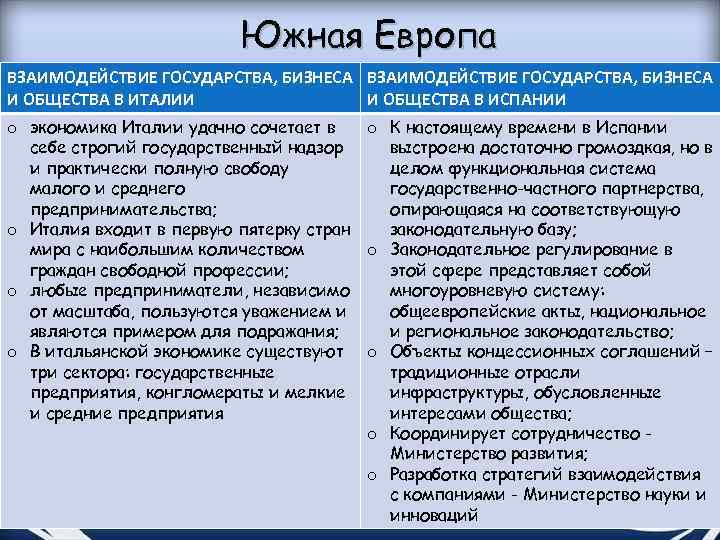 Южная Европа

| ВЗАИМОДЕЙСТВИЕ ГОСУДАРСТВА, БИЗНЕСА И ОБЩЕСТВА В ИТАЛИИ | ВЗАИМОДЕЙСТВИЕ ГОСУДАРСТВА, БИЗНЕСА И ОБЩЕСТВА В ИСПАНИИ |
|---|---|
| o экономика Италии удачно сочетает в себе строгий государственный надзор и практически полную свободу малого и среднего предпринимательства; o Италия входит в первую пятерку стран мира с наибольшим количеством граждан свободной профессии; o любые предприниматели, независимо от масштаба, пользуются уважением и являются примером для подражания; o В итальянской экономике существуют три сектора: государственные предприятия, конгломераты и мелкие и средние предприятия | o К настоящему времени в Испании выстроена достаточно громоздкая, но в целом функциональная система государственно-частного партнерства, опирающаяся на соответствующую законодательную базу; o Законодательное регулирование в этой сфере представляет собой многоуровневую систему: общеевропейские акты, национальное и региональное законодательство; o Объекты концессионных соглашений – традиционные отрасли инфраструктуры, обусловленные интересами общества; o Координирует сотрудничество - Министерство развития; o Разработка стратегий взаимодействия с компаниями - Министерство науки и инноваций |